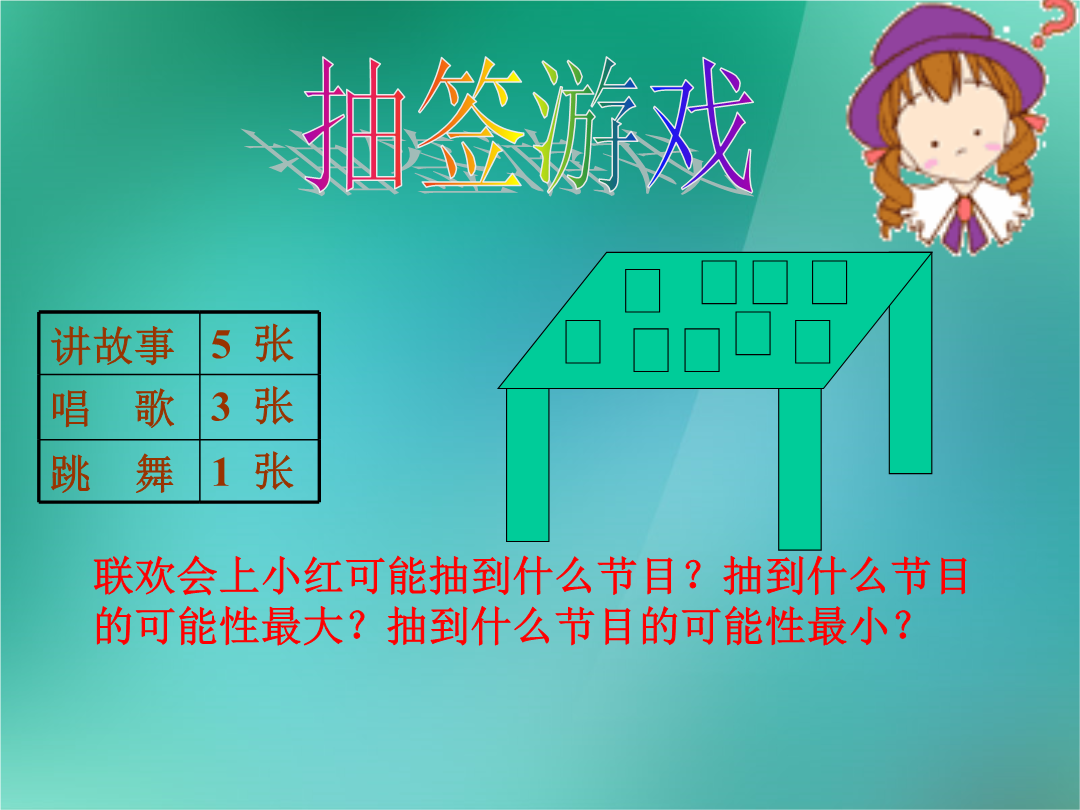 抽签游戏

| 讲故事 | 5 张 |
|---|---|
| 唱　歌 | 3 张 |
| 跳　舞 | 1 张 |

联欢会上小红可能抽到什么节目？抽到什么节目的可能性最大？抽到什么节目的可能性最小？